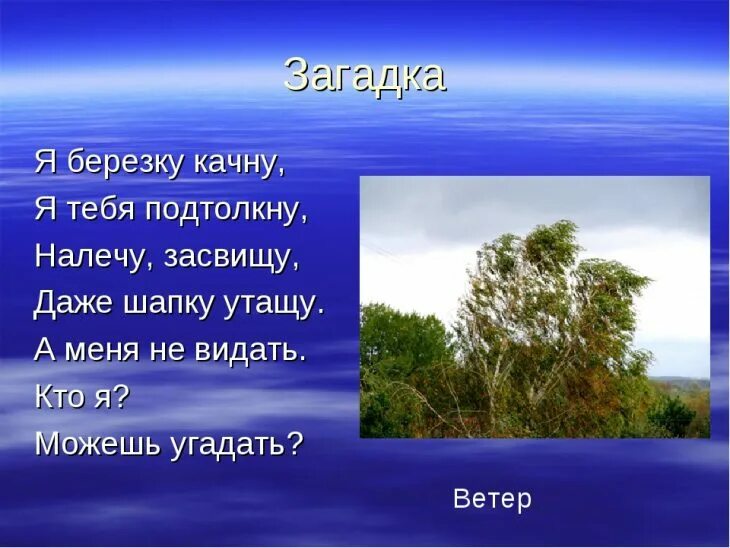 Загадка

Я березку качну,
Я тебя подтолкну,
Налечу, засвищу,
Даже шапку утащу.
А меня не видать.
Кто я?
Можешь угадать?

Ветер